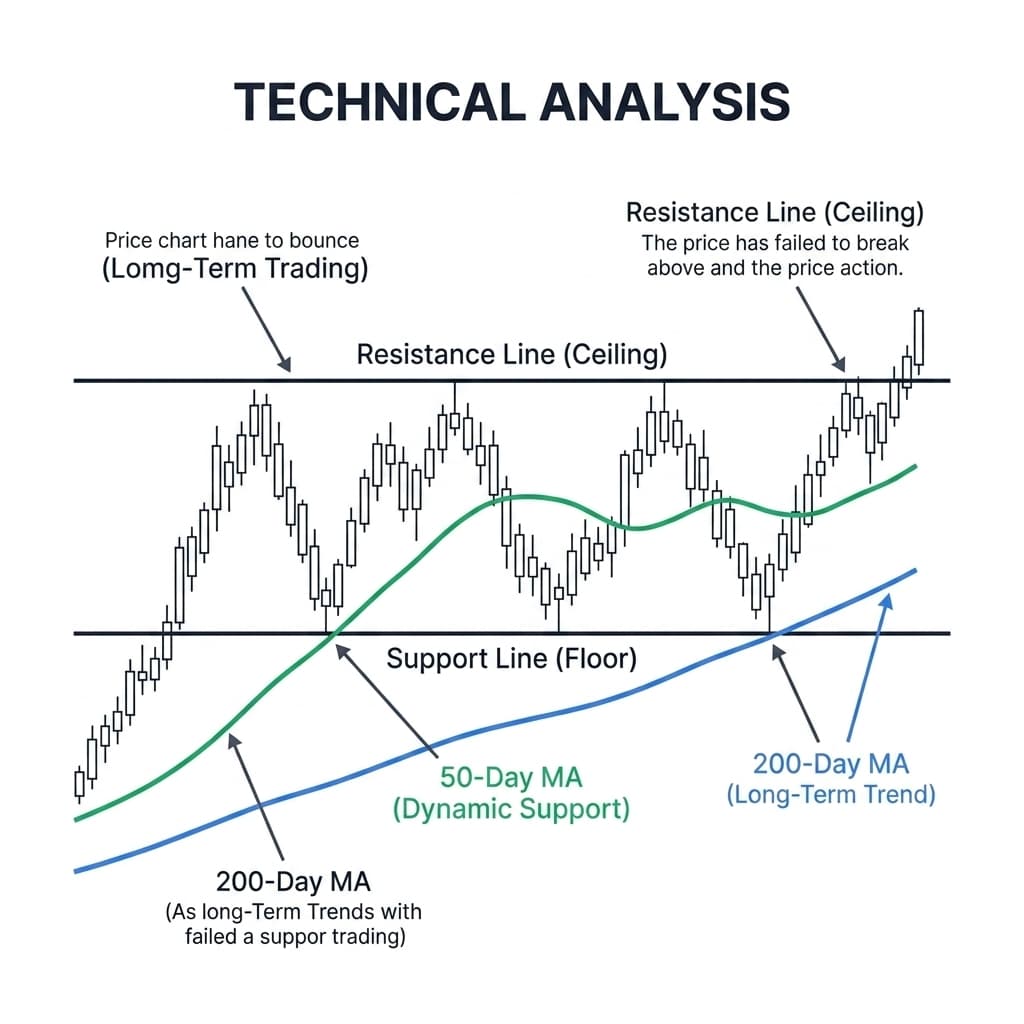 TECHNICAL ANALYSIS

Price chart hane to bounce
(Lomg-Term Trading)

Resistance Line (Ceiling)
The price has failed to break above and the price action.

Resistance Line (Ceiling)

Support Line (Floor)

50-Day MA
(Dynamic Support)

200-Day MA
(Long-Term Trend)

200-Day MA
(As long-Term Trends with failed a suppor trading)